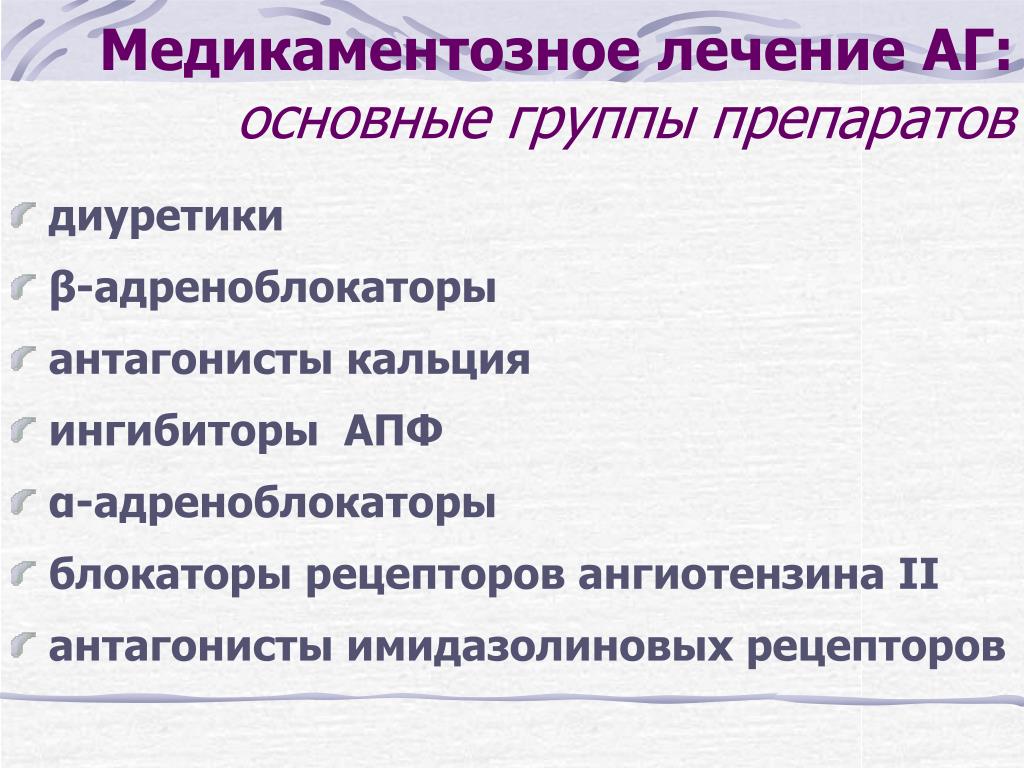 Медикаментозное лечение АГ:
основные группы препаратов

диуретики

β-адреноблокаторы

антагонисты кальция

ингибиторы АПФ

α-адреноблокаторы

блокаторы рецепторов ангиотензина II

антагонисты имидазолиновых рецепторов